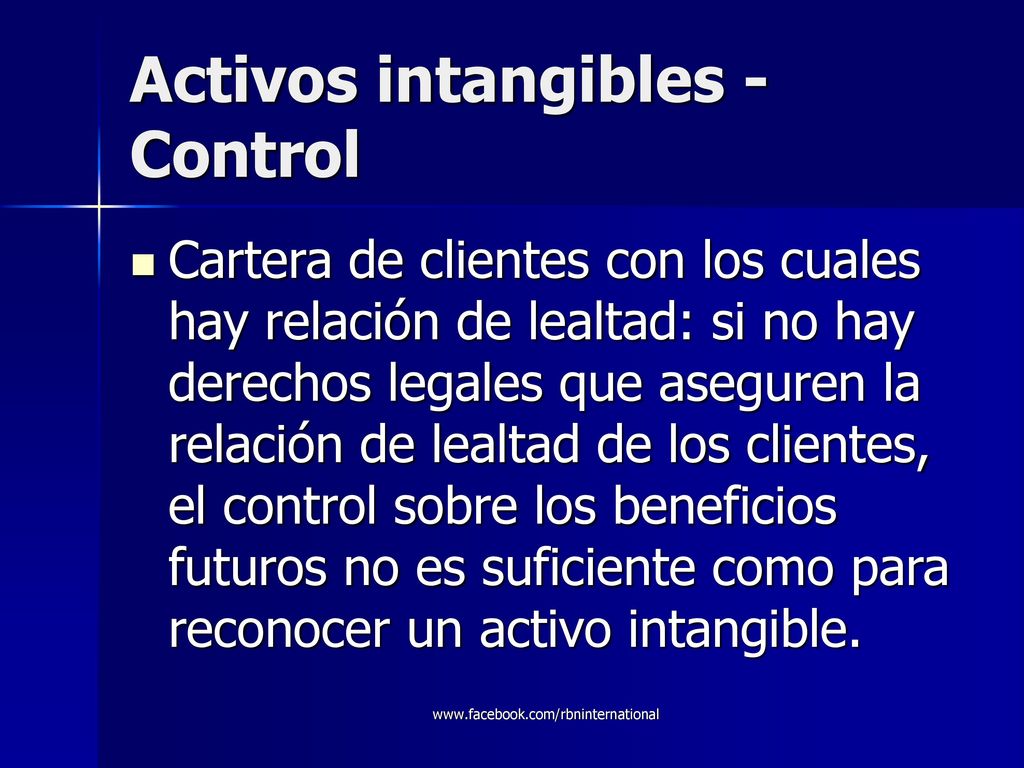 Activos intangibles - Control

Cartera de clientes con los cuales hay relación de lealtad: si no hay derechos legales que aseguren la relación de lealtad de los clientes, el control sobre los beneficios futuros no es suficiente como para reconocer un activo intangible.

www.facebook.com/rbninternational